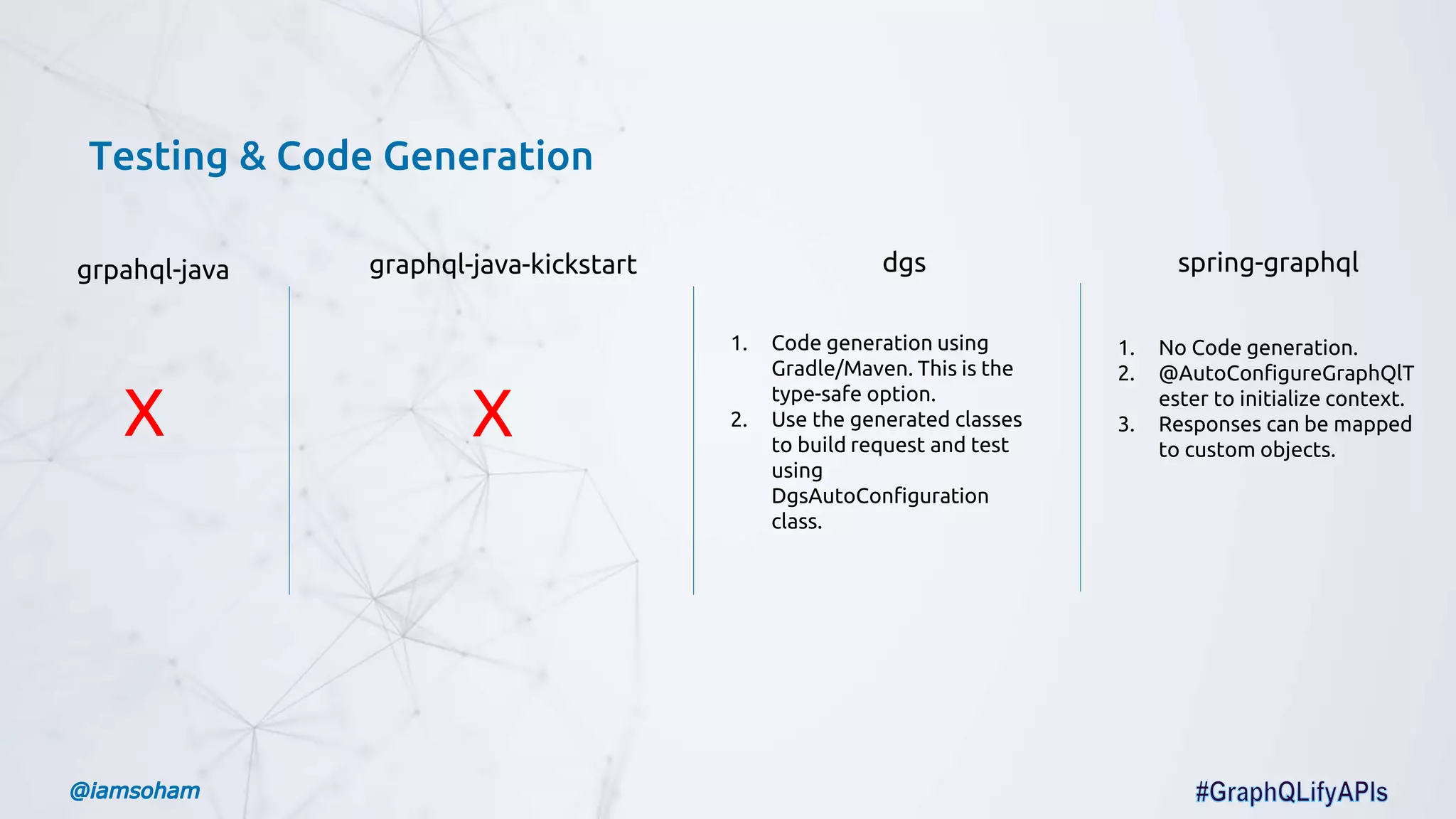 Testing & Code Generation

grpahql-java

X

graphql-java-kickstart

X

dgs

1. Code generation using Gradle/Maven. This is the type-safe option.
2. Use the generated classes to build request and test using DgsAutoConfiguration class.

spring-graphql

1. No Code generation.
2. @AutoConfigureGraphQlTester to initialize context.
3. Responses can be mapped to custom objects.

@iamsoham

#GraphQLifyAPIs